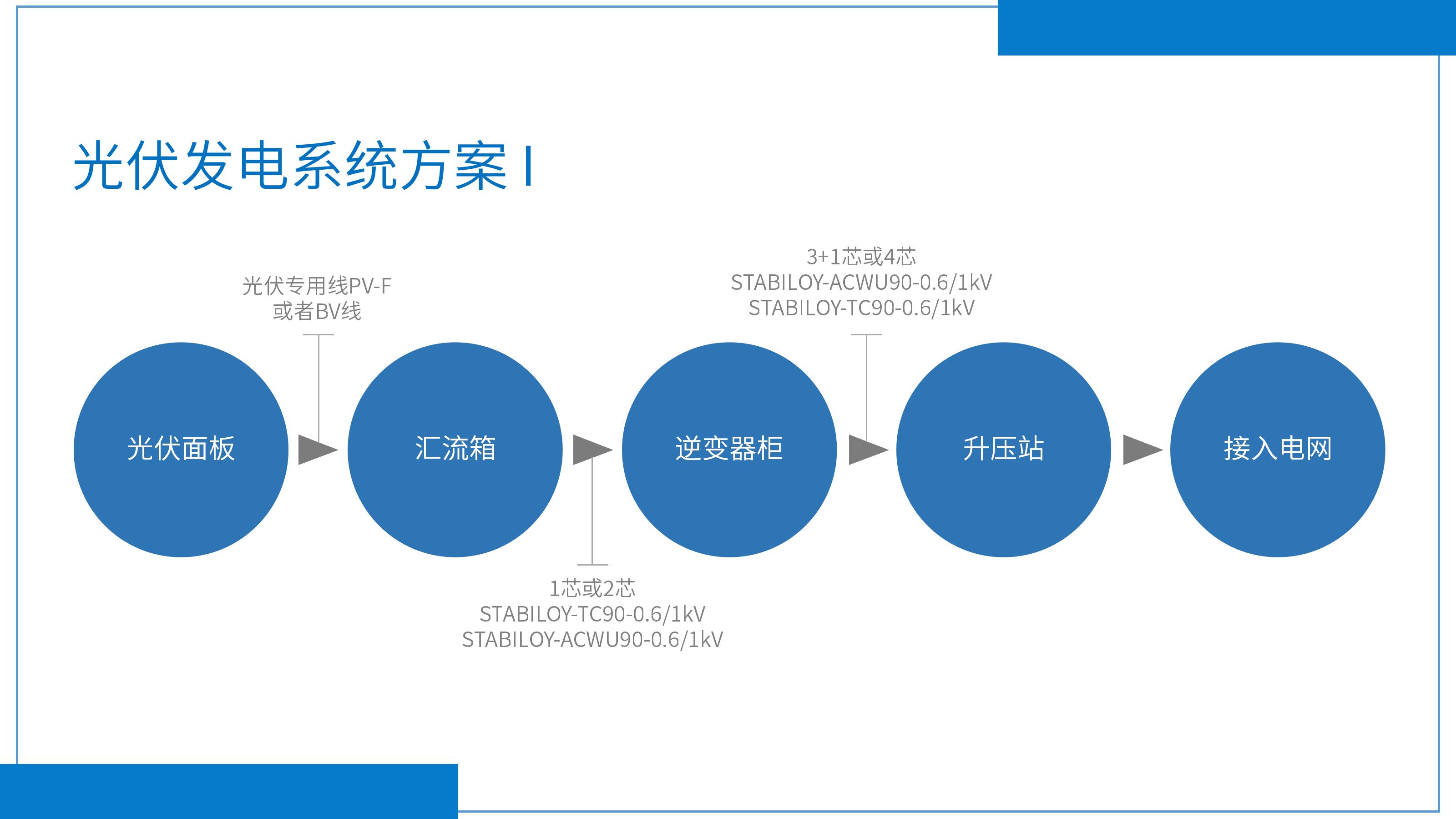 光伏发电系统方案 I

光伏专用线PV-F
或者BV线

3+1芯或4芯
STABILOY-ACWU90-0.6/1kV
STABILOY-TC90-0.6/1kV

光伏面板

汇流箱

逆变器柜

升压站

接入电网

1芯或2芯
STABILOY-TC90-0.6/1kV
STABILOY-ACWU90-0.6/1kV